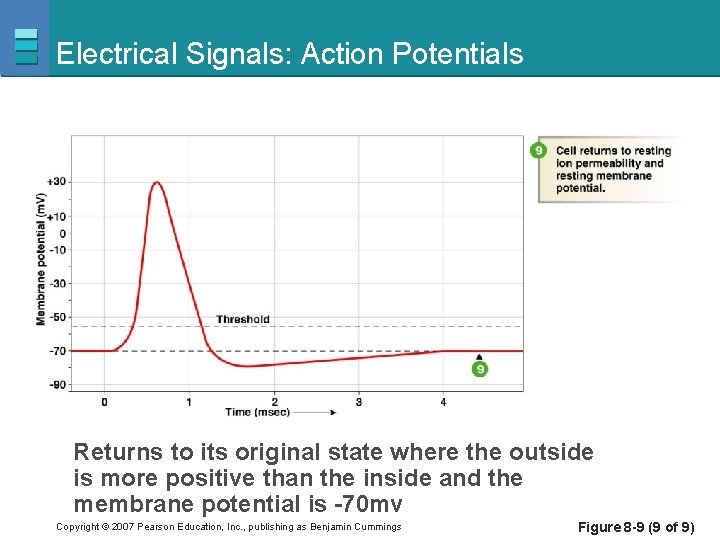 Electrical Signals: Action Potentials

9 Cell returns to resting ion permeability and resting membrane potential.

Membrane potential (mV)
+30
+10
0
-10
-30
-50
-70
-90

Threshold

9

0
1
2
3
4
Time (msec)

Returns to its original state where the outside is more positive than the inside and the membrane potential is -70mv

Copyright © 2007 Pearson Education, Inc., publishing as Benjamin Cummings

Figure 8-9 (9 of 9)